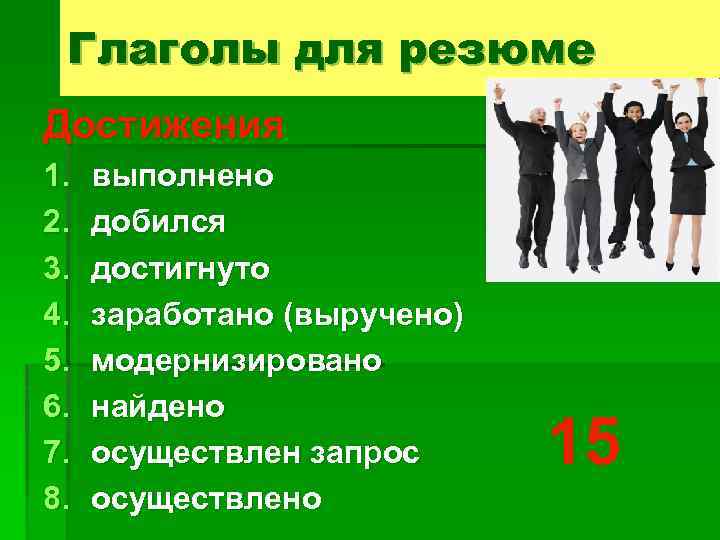 Глаголы для резюме

Достижения

1. выполнено
2. добился
3. достигнуто
4. заработано (выручено)
5. модернизировано
6. найдено
7. осуществлен запрос
8. осуществлено

15